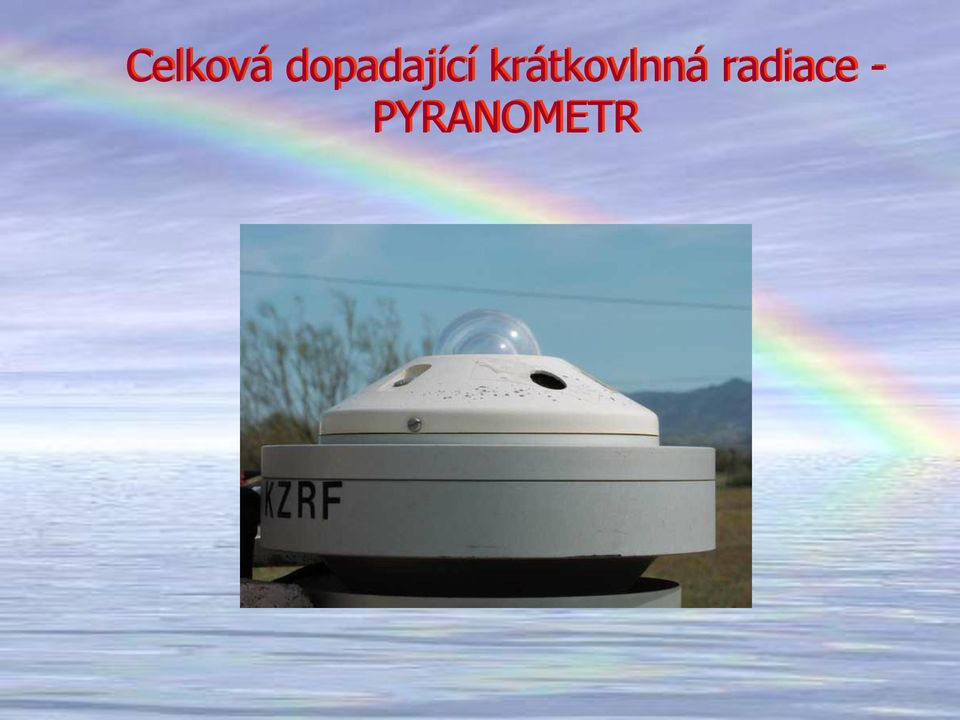 Celková dopadající krátkovlnná radiace - PYRANOMETR

KZRF